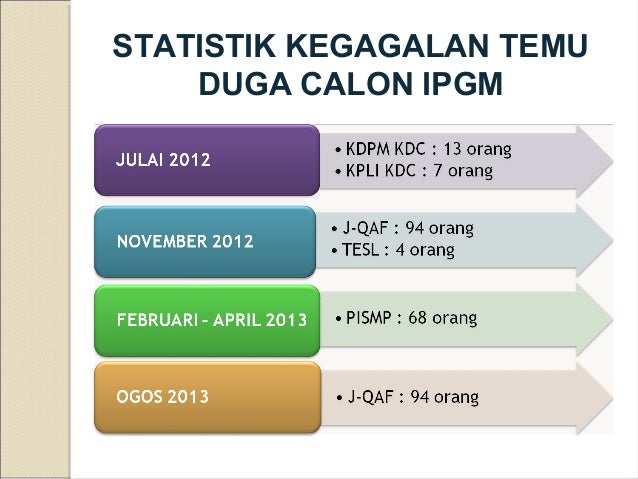 STATISTIK KEGAGALAN TEMU DUGA CALON IPGM

JULAI 2012

• KDPM KDC : 13 orang
• KPLI KDC : 7 orang

NOVEMBER 2012

• J-QAF : 94 orang
• TESL : 4 orang

FEBRUARI – APRIL 2013

• PISMP : 68 orang

OGOS 2013

• J-QAF : 94 orang